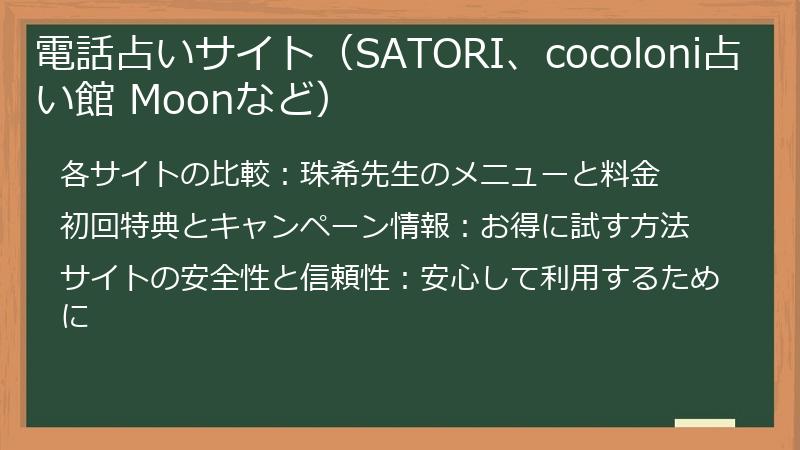 電話占いサイト（SATORI、cocoloni占い館 Moonなど）

各サイトの比較：珠希先生のメニューと料金

初回特典とキャンペーン情報：お得に試す方法

サイトの安全性と信頼性：安心して利用するために